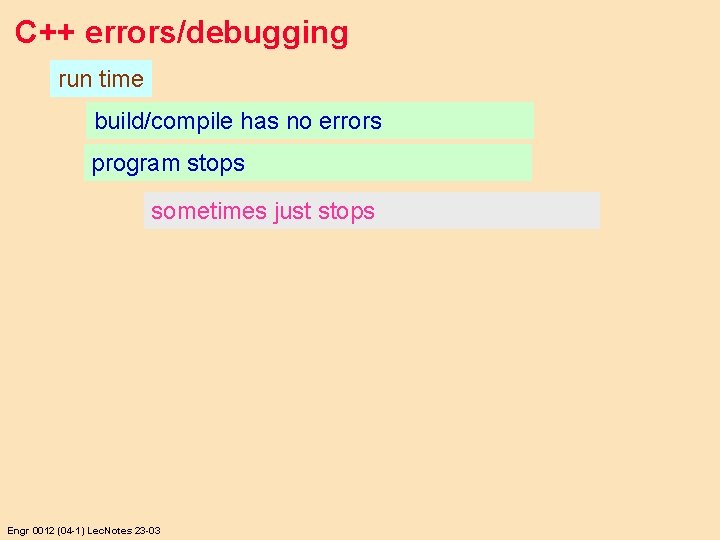 C++ errors/debugging

run time

build/compile has no errors

program stops

sometimes just stops

Engr 0012 (04-1) LecNotes 23-03